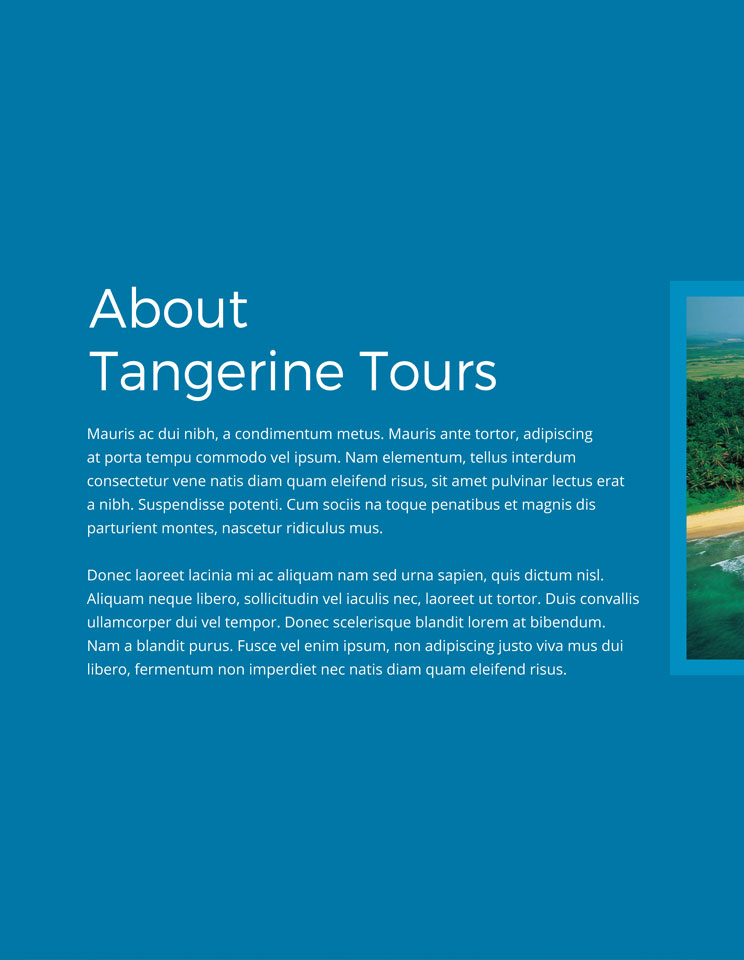 About
Tangerine Tours

Mauris ac dui nibh, a condimentum metus. Mauris ante tortor, adipiscing at porta tempu commodo vel ipsum. Nam elementum, tellus interdum consectetur vene natis diam quam eleifend risus, sit amet pulvinar lectus erat a nibh. Suspendisse potenti. Cum sociis na toque penatibus et magnis dis parturient montes, nascetur ridiculus mus.

Donec laoreet lacinia mi ac aliquam nam sed urna sapien, quis dictum nisl. Aliquam neque libero, sollicitudin vel iaculis nec, laoreet ut tortor. Duis convallis ullamcorper dui vel tempor. Donec scelerisque blandit lorem at bibendum. Nam a blandit purus. Fusce vel enim ipsum, non adipiscing justo viva mus dui libero, fermentum non imperdiet nec natis diam quam eleifend risus.